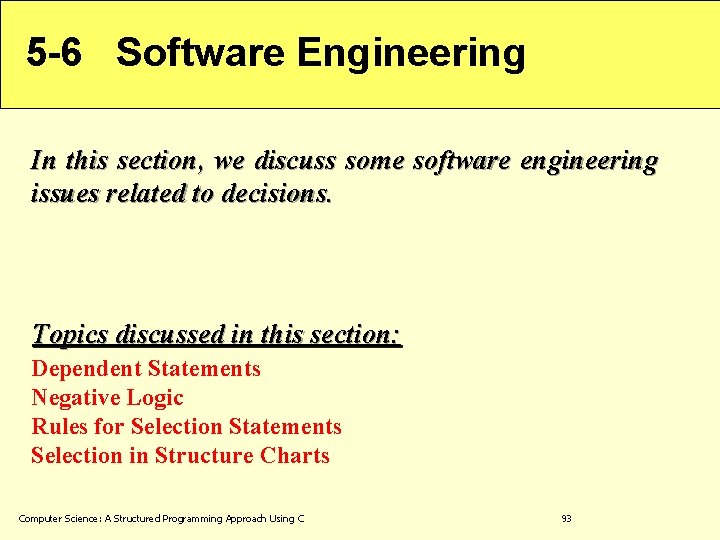 5-6 Software Engineering

In this section, we discuss some software engineering issues related to decisions.

Topics discussed in this section:

Dependent Statements
Negative Logic
Rules for Selection Statements
Selection in Structure Charts

Computer Science: A Structured Programming Approach Using C

93